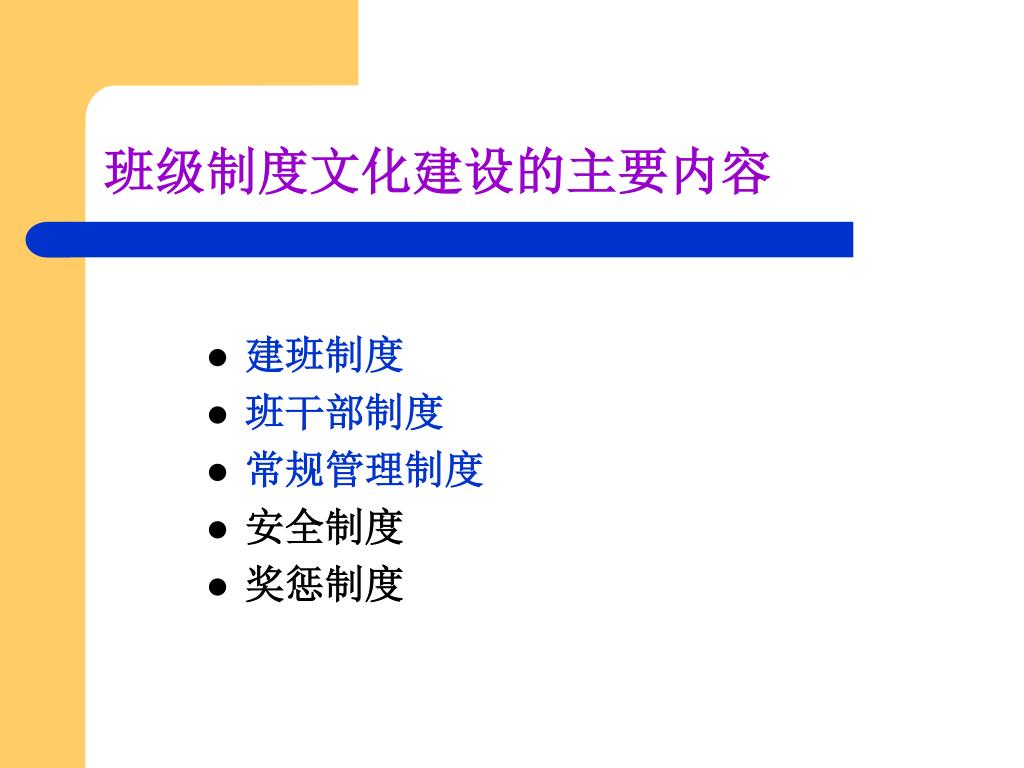 班级制度文化建设的主要内容

- 建班制度
- 班干部制度
- 常规管理制度
- 安全制度
- 奖惩制度